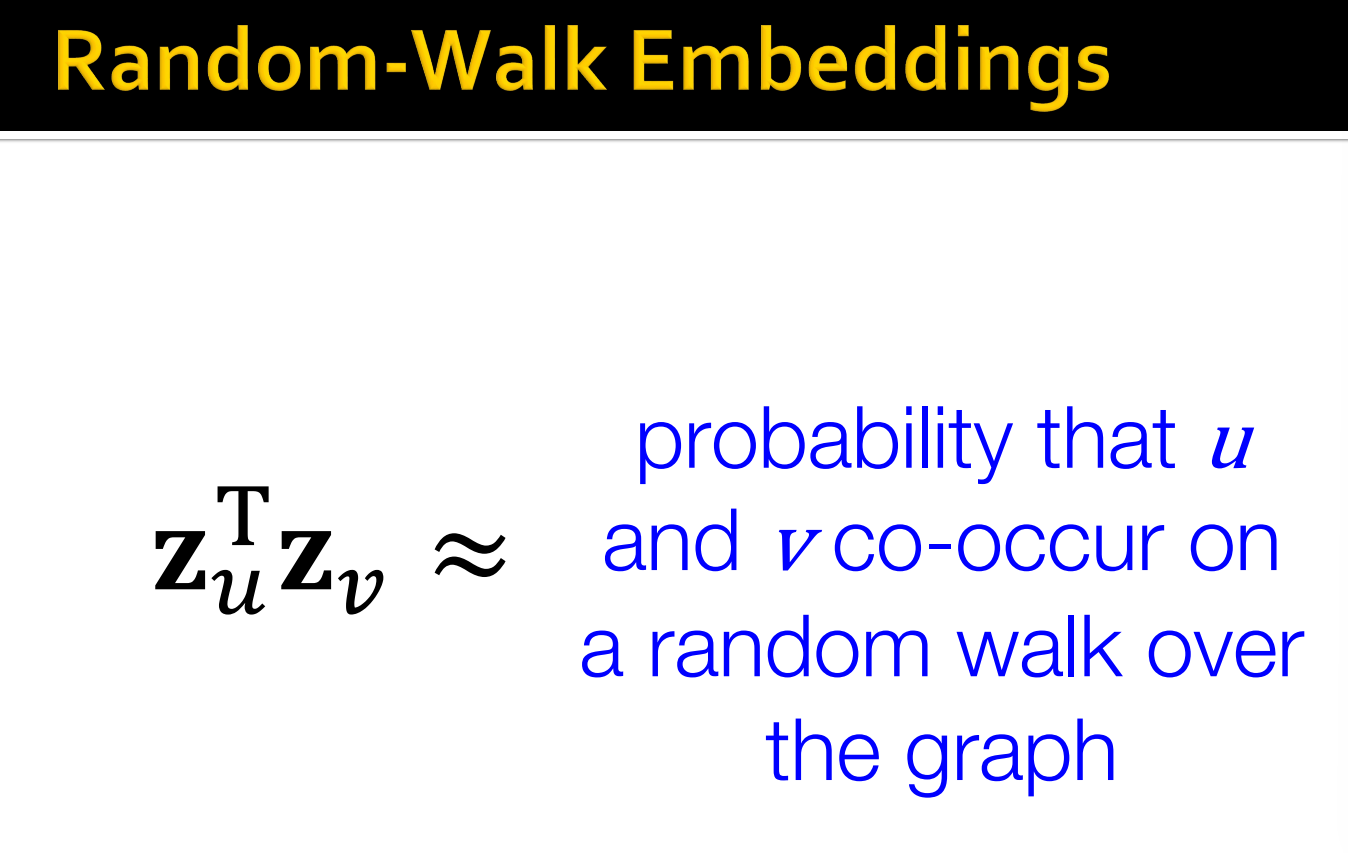 Random-Walk Embeddings

$\mathbf{z}_u^{\mathrm{T}}\mathbf{z}_v \approx$ probability that $u$ and $v$ co-occur on a random walk over the graph